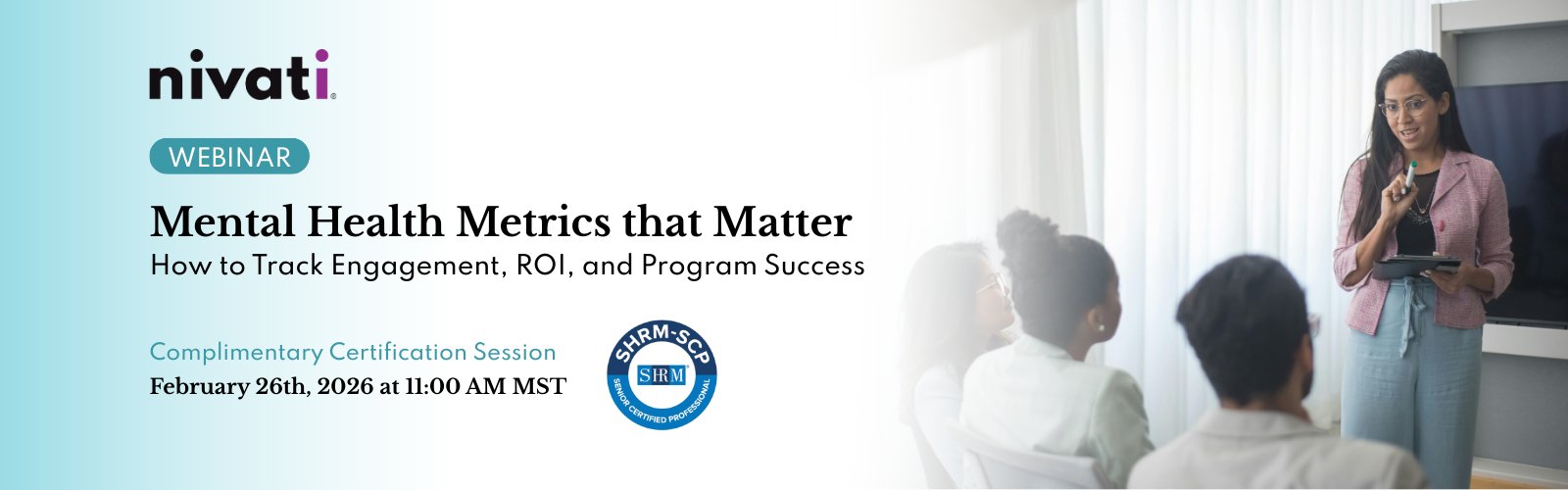 nivati

WEBINAR

Mental Health Metrics that Matter
How to Track Engagement, ROI, and Program Success

Complimentary Certification Session
February 26th, 2026 at 11:00 AM MST

SHRM-SCP
SHRM
SENIOR CERTIFIED PROFESSIONAL